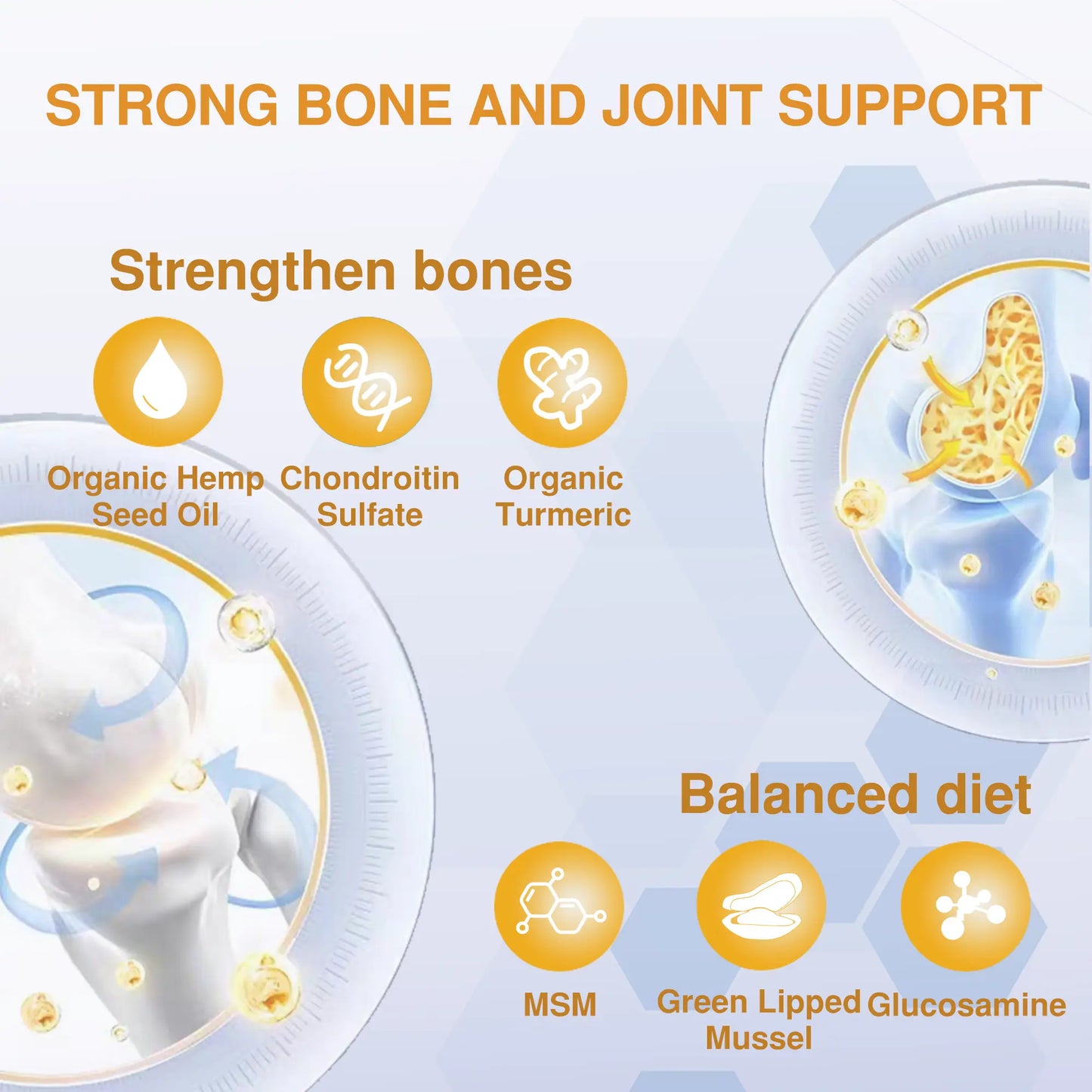 STRONG BONE AND JOINT SUPPORT

Strengthen bones

Organic Hemp Seed Oil

Chondroitin Sulfate

Organic Turmeric

Balanced diet

MSM

Green Lipped Mussel

Glucosamine